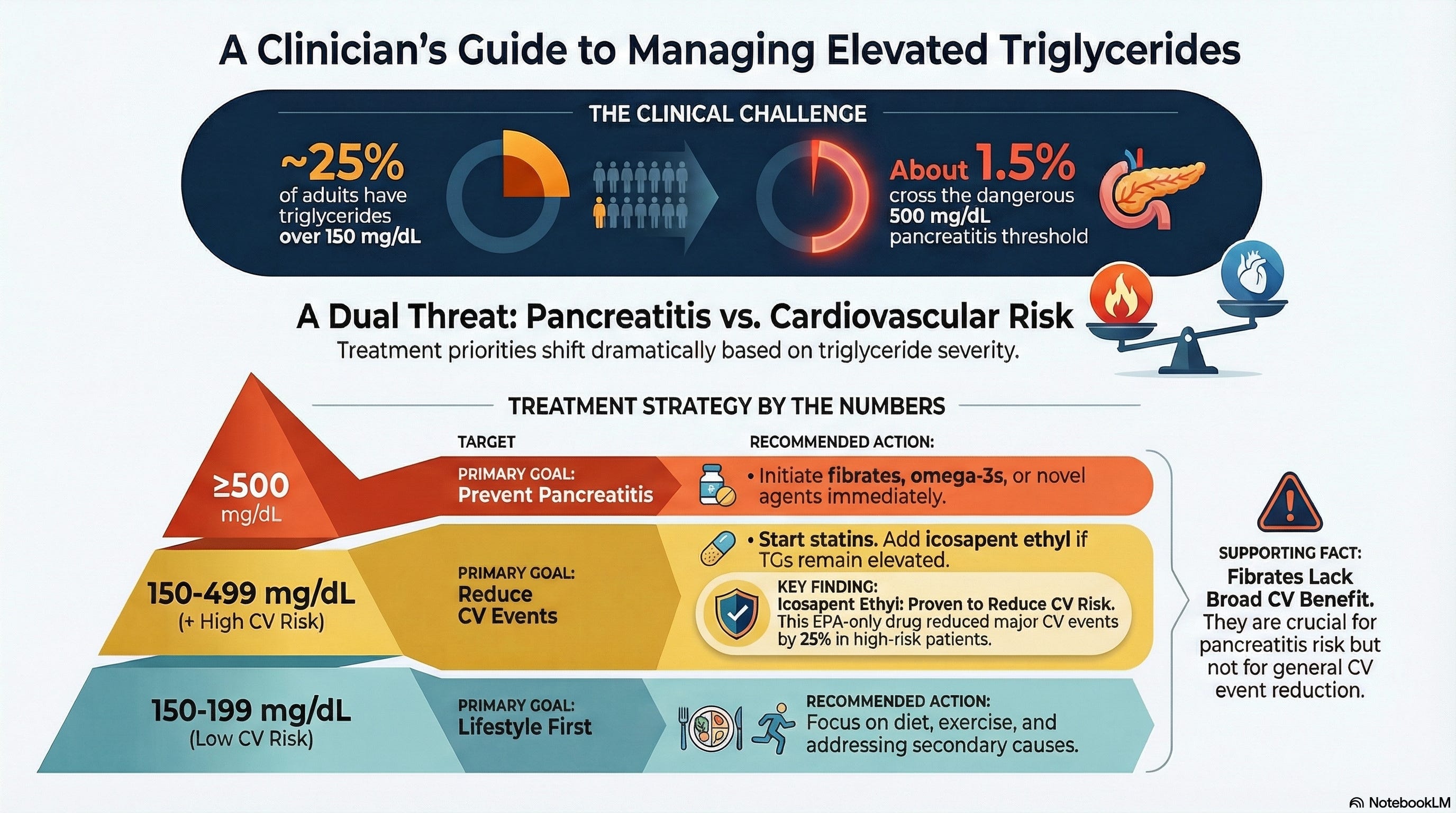 A Clinician's Guide to Managing Elevated Triglycerides

THE CLINICAL CHALLENGE

~25% of adults have triglycerides over 150 mg/dL

About 1.5% cross the dangerous 500 mg/dL pancreatitis threshold

A Dual Threat: Pancreatitis vs. Cardiovascular Risk

Treatment priorities shift dramatically based on triglyceride severity.

TREATMENT STRATEGY BY THE NUMBERS

TARGET

RECOMMENDED ACTION:

≥500 mg/dL

PRIMARY GOAL: Prevent Pancreatitis

• Initiate fibrates, omega-3s, or novel agents immediately.

150-499 mg/dL (+ High CV Risk)

PRIMARY GOAL: Reduce CV Events

• Start statins. Add icosapent ethyl if TGs remain elevated.

KEY FINDING: Icosapent Ethyi: Proven to Reduce CV Risk. This EPA-only drug reduced major CV events by 25% in high-risk patients.

150-199 mg/dL (Low CV Risk)

PRIMARY GOAL: Lifestyle First

RECOMMENDED ACTION: Focus on diet, exercise, and addressing secondary causes.

SUPPORTING FACT: Fibrates Lack Broad CV Benefit. They are crucial for pancreatitis risk but not for general CV event reduction.

NotebookLM